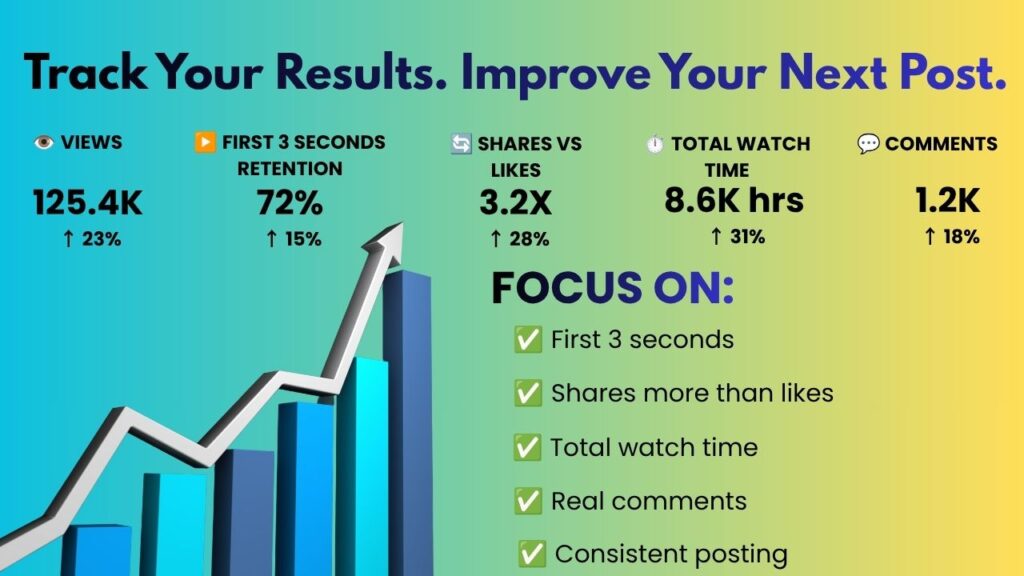 Track Your Results. Improve Your Next Post.

👁️ VIEWS
125.4K
↑ 23%

▶️ FIRST 3 SECONDS RETENTION
72%
↑ 15%

🔄 SHARES VS LIKES
3.2X
↑ 28%

⏱️ TOTAL WATCH TIME
8.6K hrs
↑ 31%

💬 COMMENTS
1.2K
↑ 18%

FOCUS ON:

✅ First 3 seconds

✅ Shares more than likes

✅ Total watch time

✅ Real comments

✅ Consistent posting